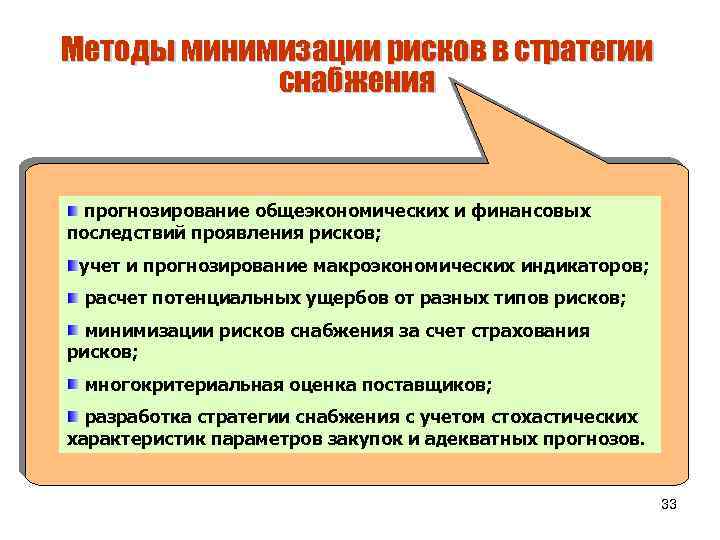 Методы минимизации рисков в стратегии снабжения

прогнозирование общеэкономических и финансовых последствий проявления рисков;

учет и прогнозирование макроэкономических индикаторов;

расчет потенциальных ущербов от разных типов рисков;

минимизации рисков снабжения за счет страхования рисков;

многокритериальная оценка поставщиков;

разработка стратегии снабжения с учетом стохастических характеристик параметров закупок и адекватных прогнозов.

33